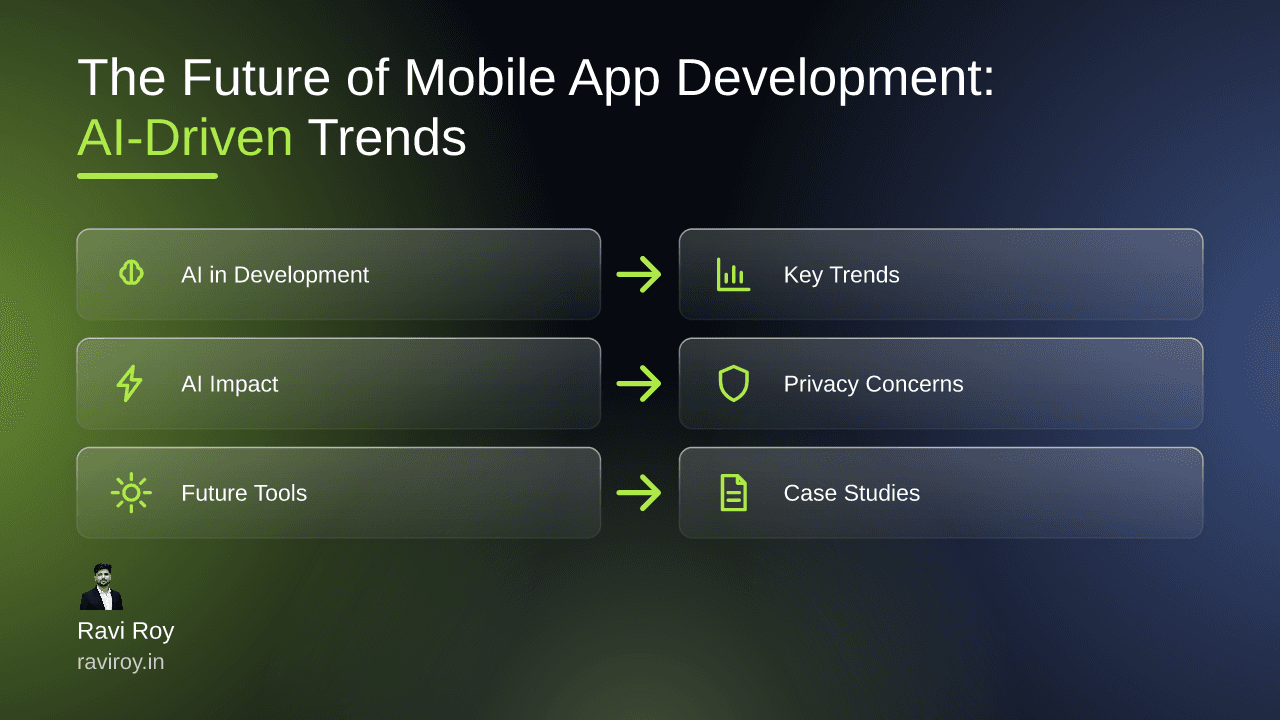 The Future of Mobile App Development: AI-Driven Trends

AI in Development

Key Trends

AI Impact

Privacy Concerns

Future Tools

Case Studies

Ravi Roy
raviroy.in